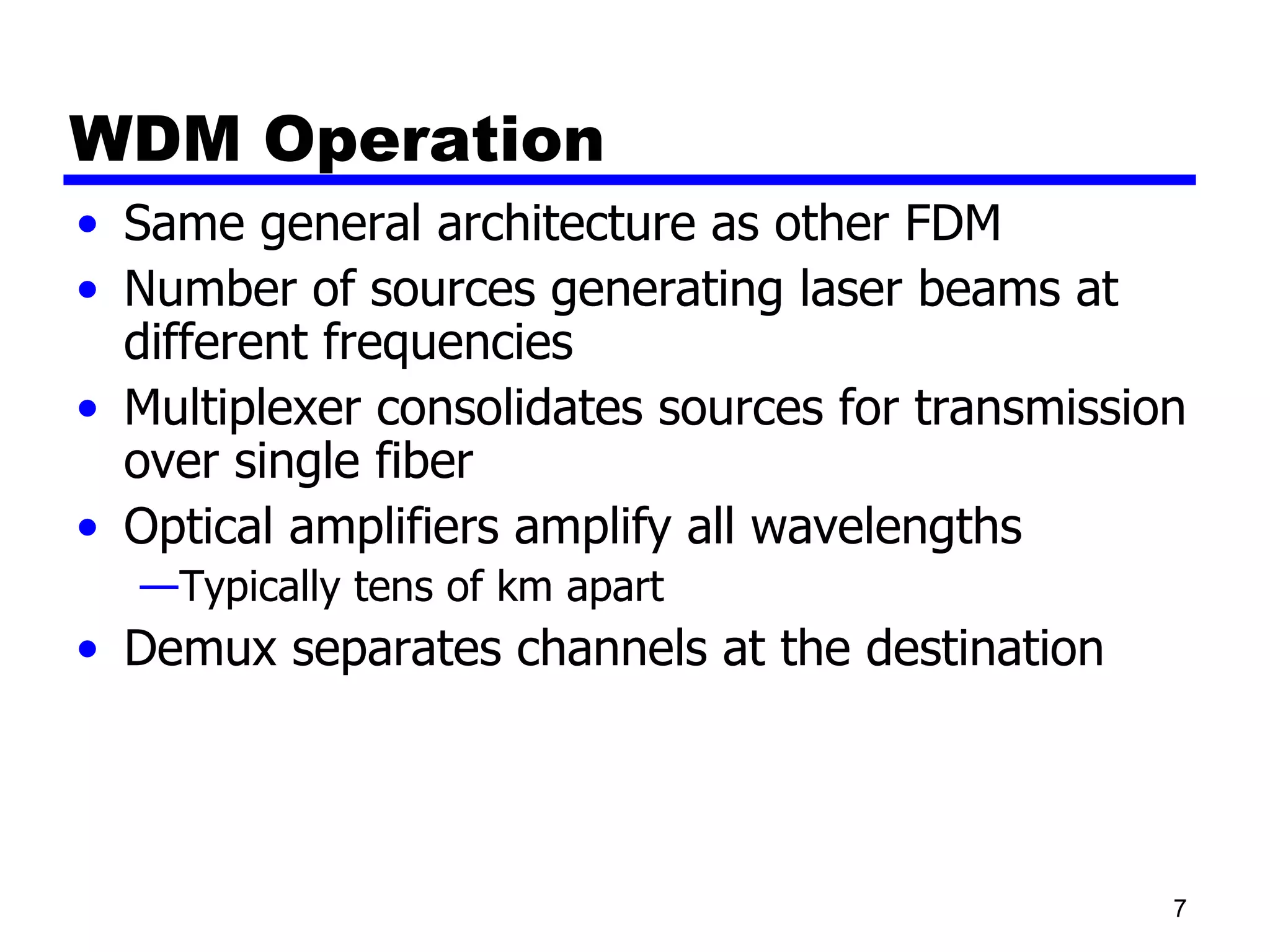 WDM Operation

• Same general architecture as other FDM
• Number of sources generating laser beams at different frequencies
• Multiplexer consolidates sources for transmission over single fiber
• Optical amplifiers amplify all wavelengths
—Typically tens of km apart
• Demux separates channels at the destination

7